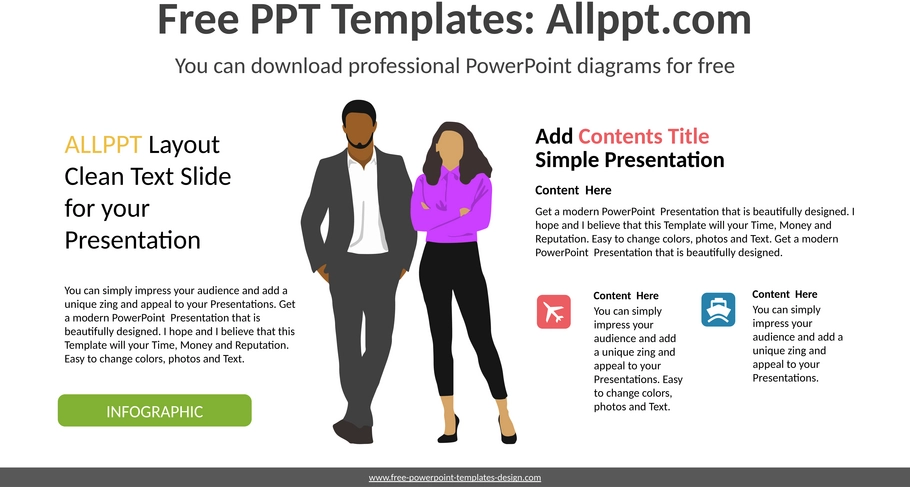 Free PPT Templates: Allppt.com

You can download professional PowerPoint diagrams for free

ALLPPT Layout Clean Text Slide for your Presentation

You can simply impress your audience and add a unique zing and appeal to your Presentations. Get a modern PowerPoint Presentation that is beautifully designed. I hope and I believe that this Template will your Time, Money and Reputation. Easy to change colors, photos and Text.

INFOGRAPHIC

Add Contents Title Simple Presentation

Content Here

Get a modern PowerPoint Presentation that is beautifully designed. I hope and I believe that this Template will your Time, Money and Reputation. Easy to change colors, photos and Text. Get a modern PowerPoint Presentation that is beautifully designed.

Content Here

You can simply impress your audience and add a unique zing and appeal to your Presentations. Easy to change colors, photos and Text.

Content Here

You can simply impress your audience and add a unique zing and appeal to your Presentations.

www.free-powerpoint-templates-design.com